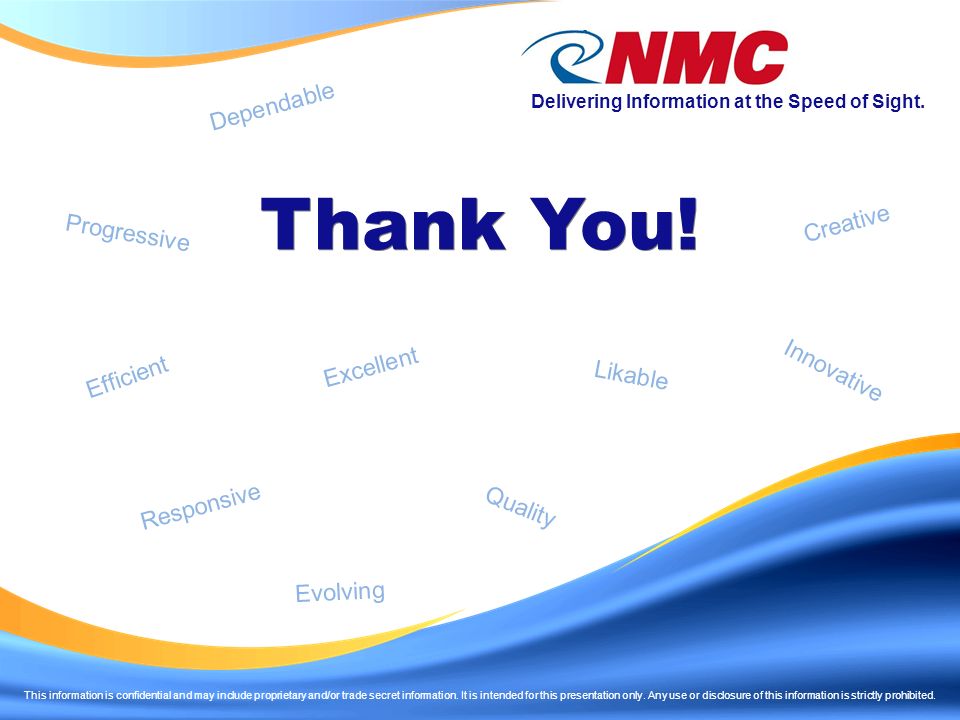 NMC
Delivering Information at the Speed of Sight.

Dependable

Progressive

Thank You!

Creative

Efficient

Excellent

Likable

Innovative

Responsive

Quality

Evolving

This information is confidential and may include proprietary and/or trade secret information. It is intended for this presentation only. Any use or disclosure of this information is strictly prohibited.